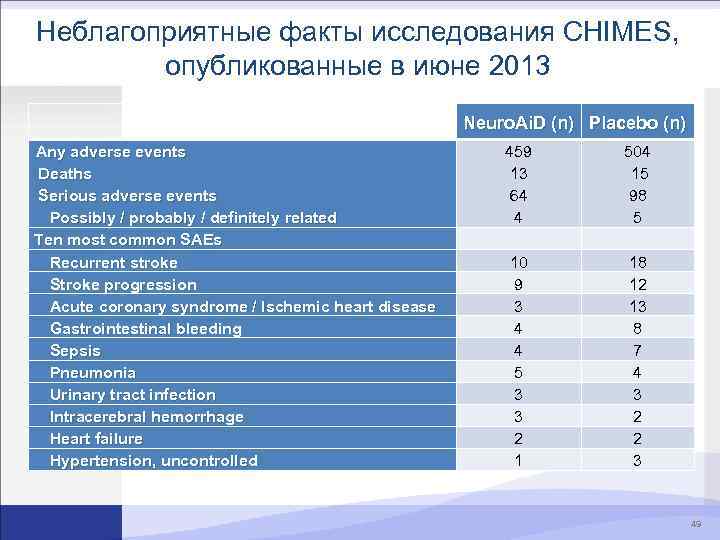 Неблагоприятные факты исследования CHIMES, опубликованные в июне 2013

| | NeuroAiD (n) | Placebo (n) |
|---|---|---|
| Any adverse events | 459 | 504 |
| Deaths | 13 | 15 |
| Serious adverse events | 64 | 98 |
| Possibly / probably / definitely related | 4 | 5 |
| Ten most common SAEs | | |
| Recurrent stroke | 10 | 18 |
| Stroke progression | 9 | 12 |
| Acute coronary syndrome / Ischemic heart disease | 3 | 13 |
| Gastrointestinal bleeding | 4 | 8 |
| Sepsis | 4 | 7 |
| Pneumonia | 5 | 4 |
| Urinary tract infection | 3 | 3 |
| Intracerebral hemorrhage | 3 | 2 |
| Heart failure | 2 | 2 |
| Hypertension, uncontrolled | 1 | 3 |

49